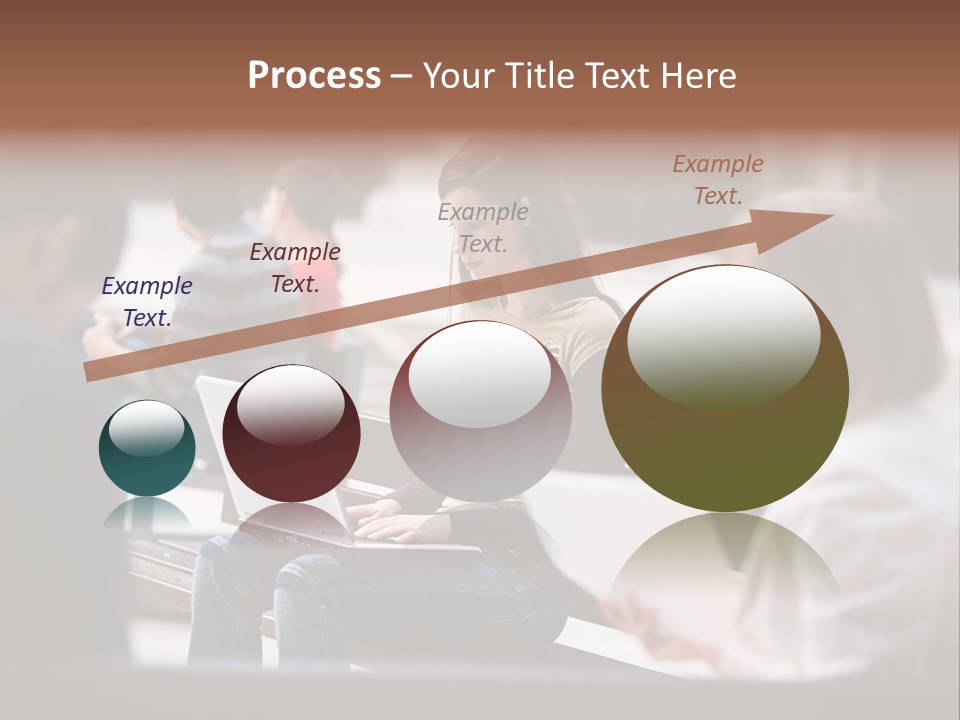 Process – Your Title Text Here

Example Text.

Example Text.

Example Text.

Example Text.